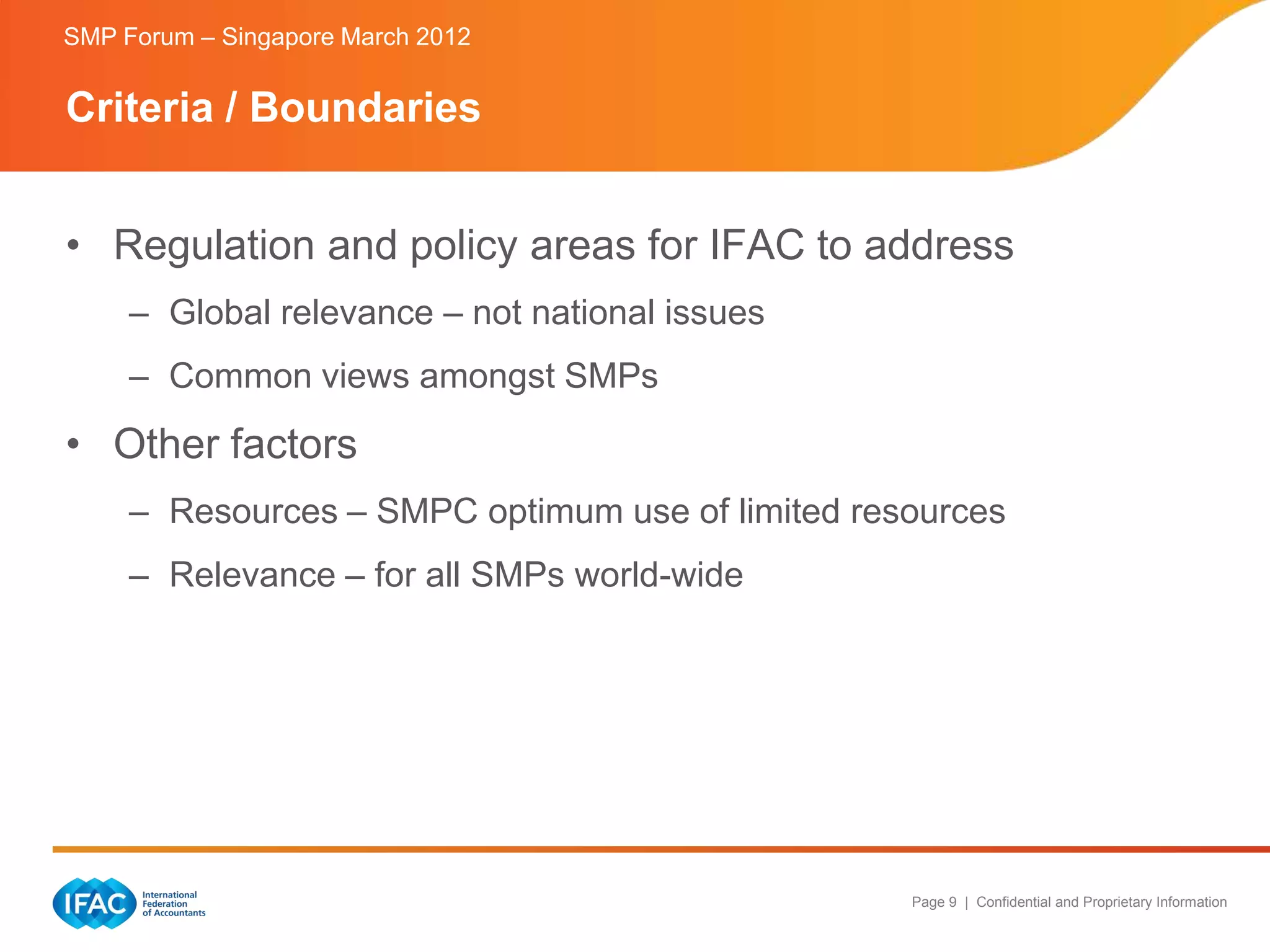 SMP Forum – Singapore March 2012

Criteria / Boundaries

• Regulation and policy areas for IFAC to address
– Global relevance – not national issues
– Common views amongst SMPs

• Other factors
– Resources – SMPC optimum use of limited resources
– Relevance – for all SMPs world-wide

IFAC International Federation of Accountants

Page 9 | Confidential and Proprietary Information